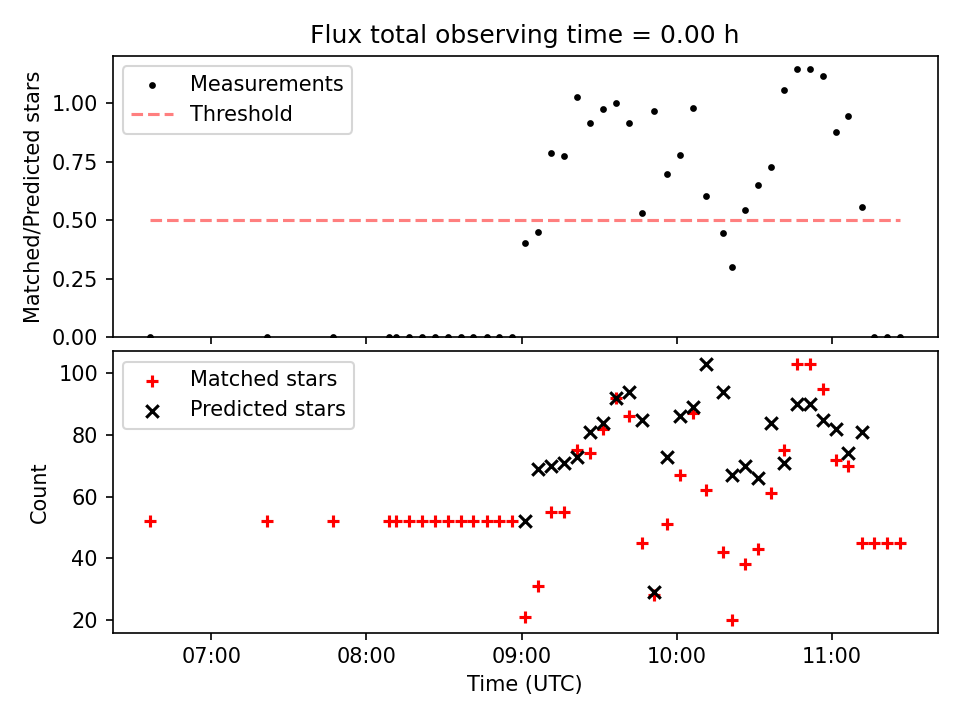 Flux total observing time = 0.00 h

Measurements
Threshold

Matched/Predicted stars

1.00
0.75
0.50
0.25
0.00

Matched stars
Predicted stars

Count

100
80
60
40
20

07:00
08:00
09:00
10:00
11:00

Time (UTC)